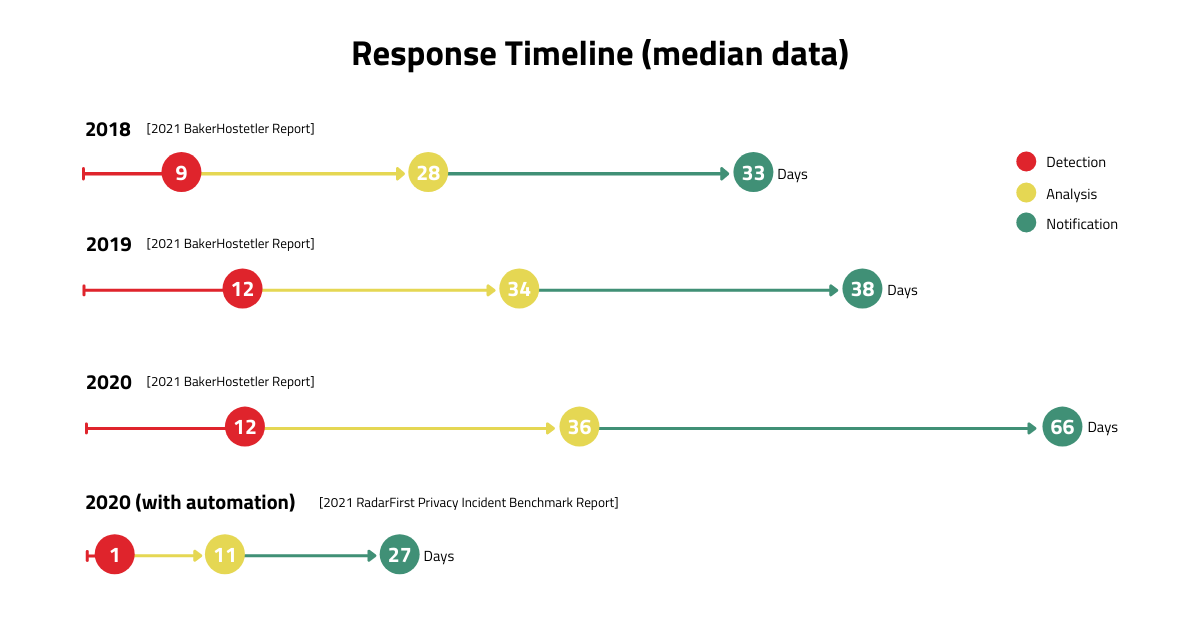 Response Timeline (median data)

2018 [2021 BakerHostetler Report]

9 28 33 Days

Detection
Analysis
Notification

2019 [2021 BakerHostetler Report]

12 34 38 Days

2020 [2021 BakerHostetler Report]

12 36 66 Days

2020 (with automation) [2021 RadarFirst Privacy Incident Benchmark Report]

1 11 27 Days